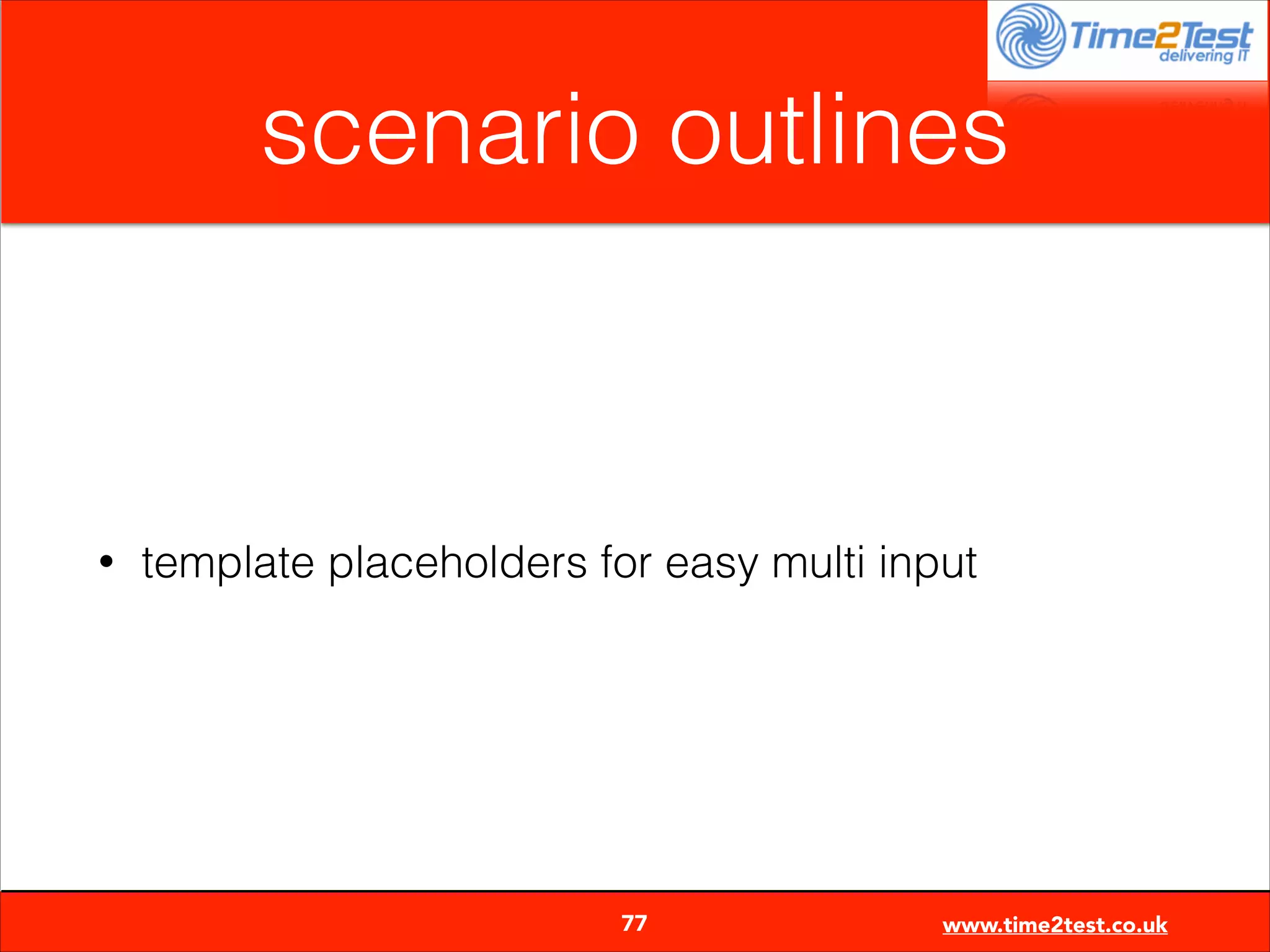 Time2Test
delivering IT

scenario outlines

• template placeholders for easy multi input

77

www.time2test.co.uk